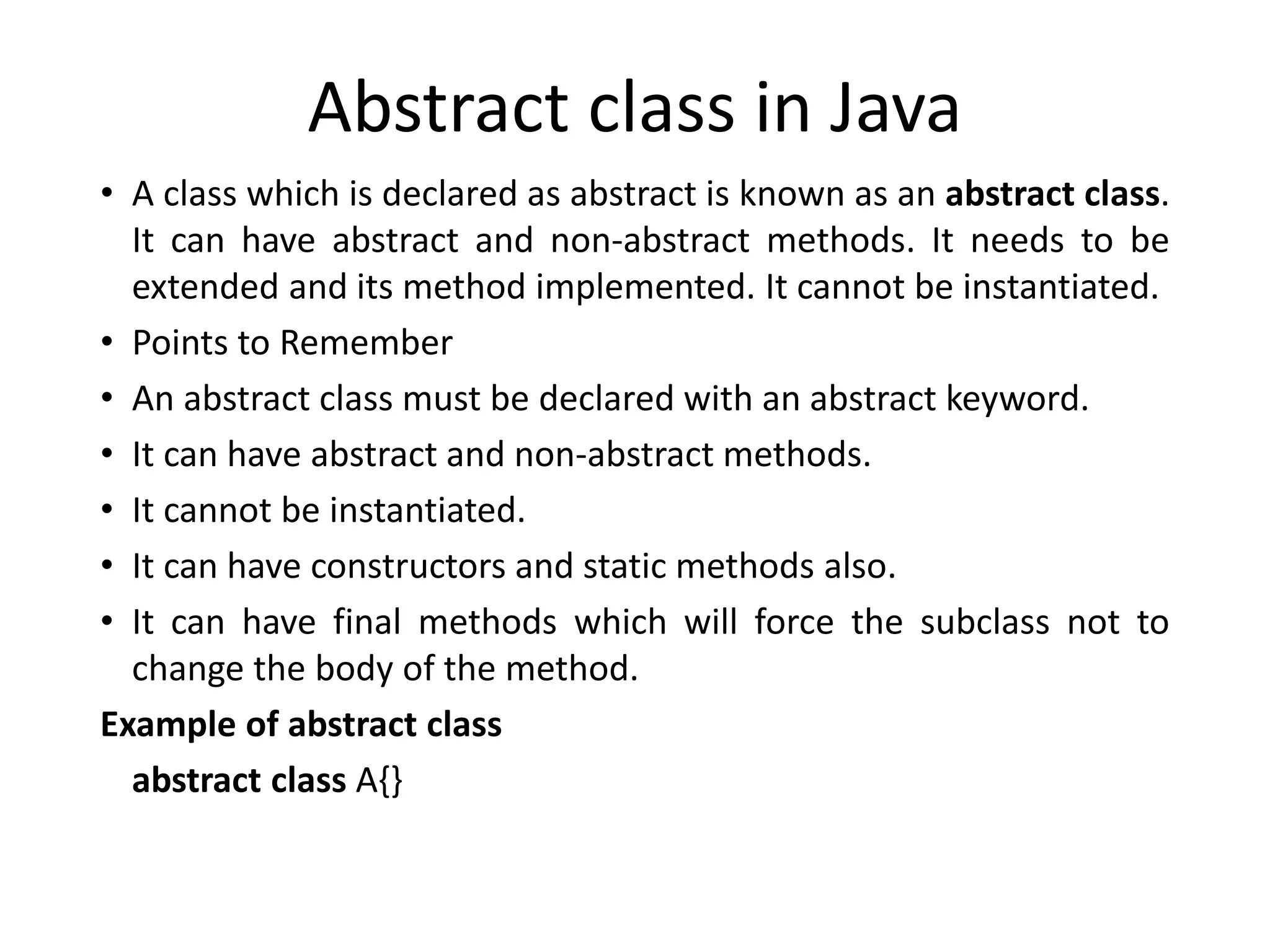 Abstract class in Java

• A class which is declared as abstract is known as an abstract class. It can have abstract and non-abstract methods. It needs to be extended and its method implemented. It cannot be instantiated.
• Points to Remember
• An abstract class must be declared with an abstract keyword.
• It can have abstract and non-abstract methods.
• It cannot be instantiated.
• It can have constructors and static methods also.
• It can have final methods which will force the subclass not to change the body of the method.

Example of abstract class

abstract class A{}